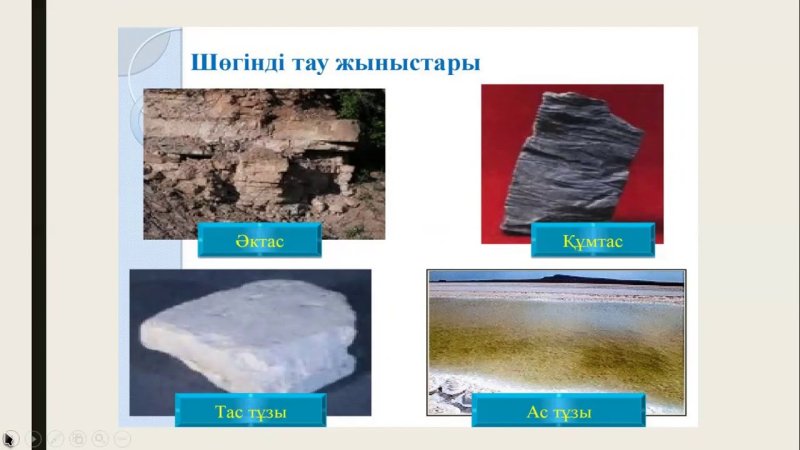 Шөгінді тау жыныстары

Әктас

Құмтас

Тас тұзы

Ас тұзы